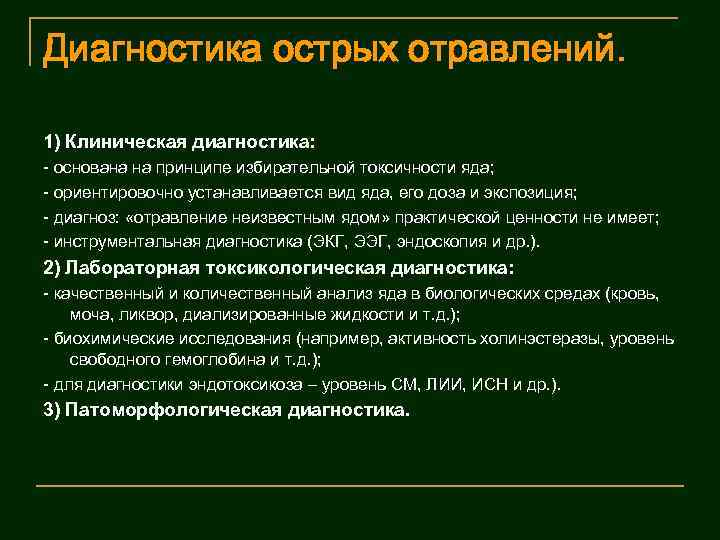 Диагностика острых отравлений.

1) Клиническая диагностика:

- основана на принципе избирательной токсичности яда;

- ориентировочно устанавливается вид яда, его доза и экспозиция;

- диагноз: «отравление неизвестным ядом» практической ценности не имеет;

- инструментальная диагностика (ЭКГ, ЭЭГ, эндоскопия и др.).

2) Лабораторная токсикологическая диагностика:

- качественный и количественный анализ яда в биологических средах (кровь, моча, ликвор, диализированные жидкости и т.д.);

- биохимические исследования (например, активность холинэстеразы, уровень свободного гемоглобина и т.д.);

- для диагностики эндотоксикоза – уровень СМ, ЛИИ, ИСН и др.).

3) Патоморфологическая диагностика.